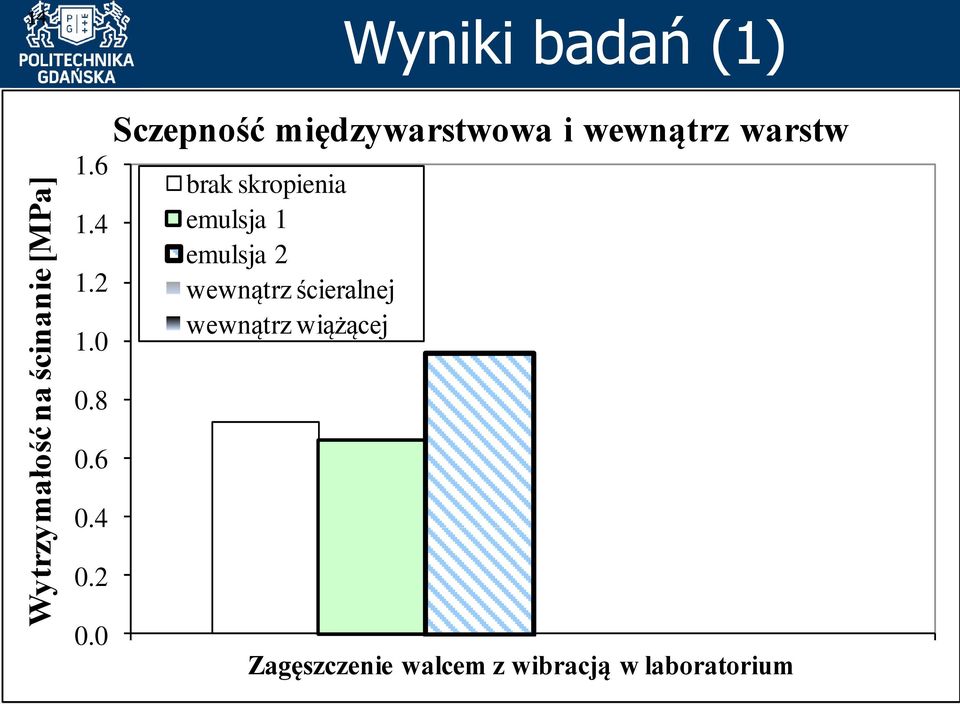 PG
POLITECHNIKA GDAŃSKA

Wyniki badań (1)

Sczepność międzywarstwowa i wewnątrz warstw

Wytrzymałość na ścinanie [MPa]

1.6
1.4
1.2
1.0
0.8
0.6
0.4
0.2
0.0

brak skropienia
emulsja 1
emulsja 2
wewnątrz ścieralnej
wewnątrz wiążącej

Zagęszczenie walcem z wibracją w laboratorium